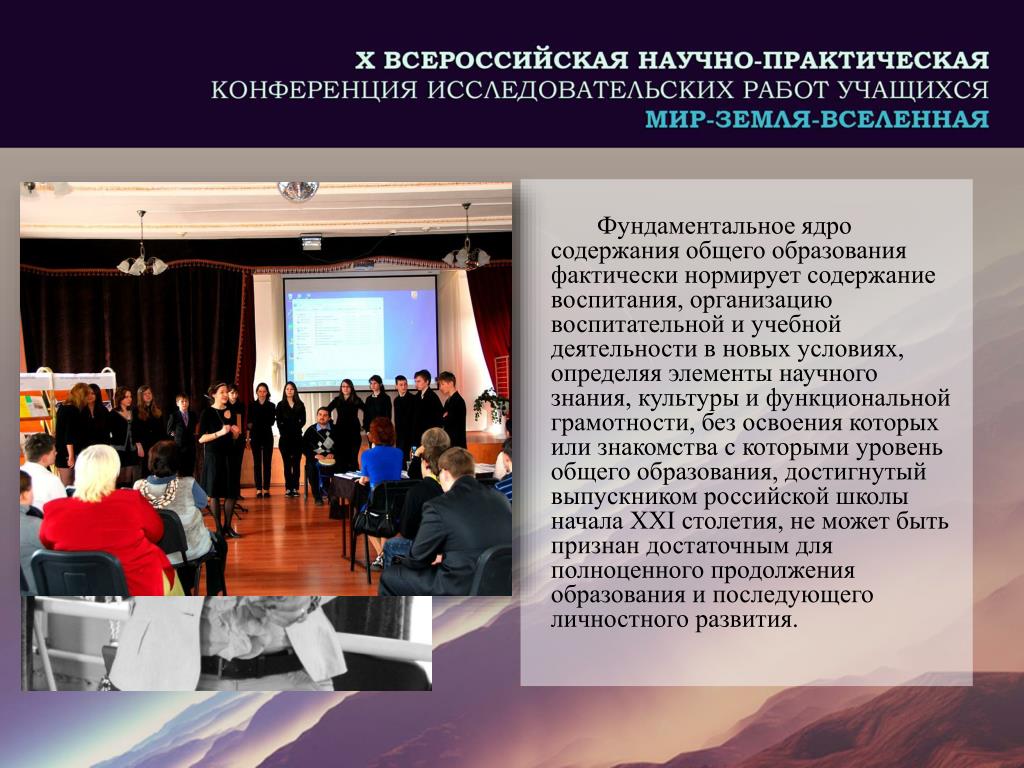 X ВСЕРОССИЙСКАЯ НАУЧНО-ПРАКТИЧЕСКАЯ
КОНФЕРЕНЦИЯ ИССЛЕДОВАТЕЛЬСКИХ РАБОТ УЧАЩИХСЯ
МИР-ЗЕМЛЯ-ВСЕЛЕННАЯ

Фундаментальное ядро содержания общего образования фактически нормирует содержание воспитания, организацию воспитательной и учебной деятельности в новых условиях, определяя элементы научного знания, культуры и функциональной грамотности, без освоения которых или знакомства с которыми уровень общего образования, достигнутый выпускником российской школы начала XXI столетия, не может быть признан достаточным для полноценного продолжения образования и последующего личностного развития.